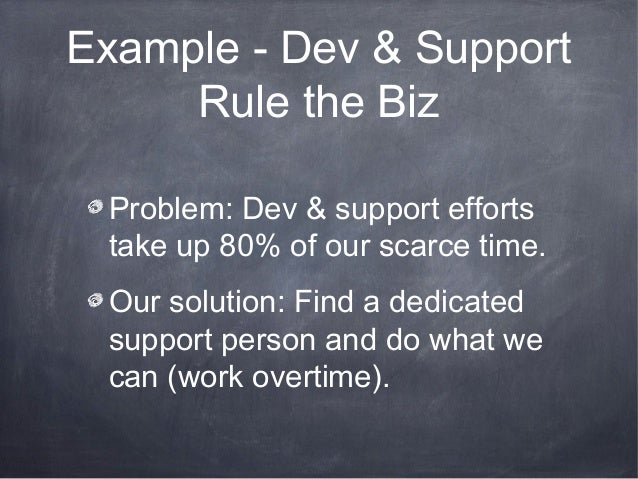 Example - Dev & Support Rule the Biz

Problem: Dev & support efforts take up 80% of our scarce time.

Our solution: Find a dedicated support person and do what we can (work overtime).